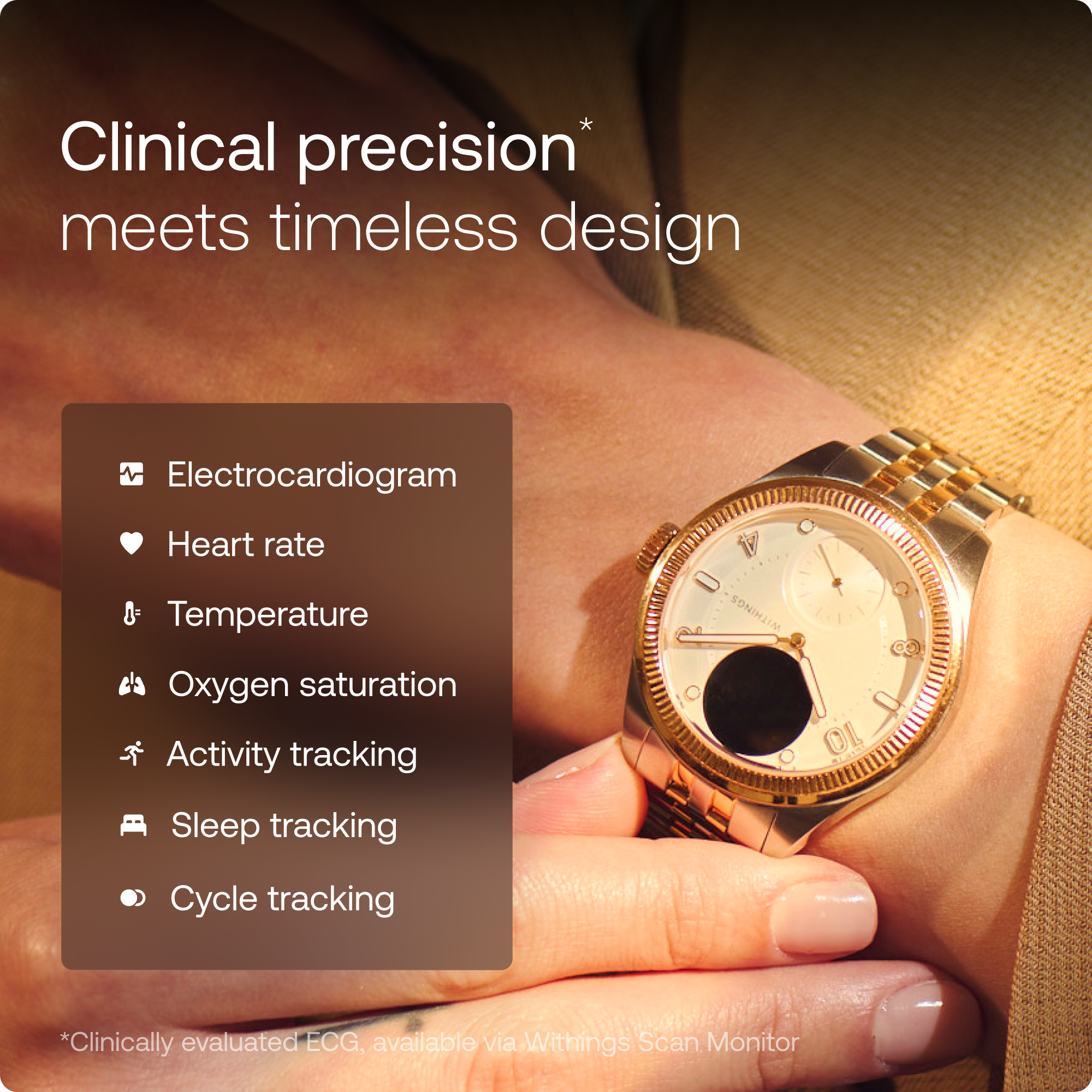 Clinical precision*
meets timeless design

Electrocardiogram
Heart rate
Temperature
Oxygen saturation
Activity tracking
Sleep tracking
Cycle tracking

WITHINGS
4
8
10

*Clinically evaluated ECG, available via Withings Scan Monitor